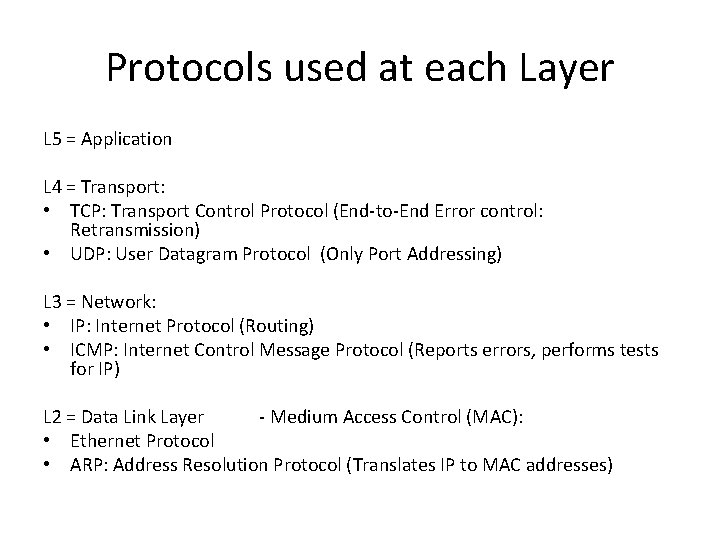 Protocols used at each Layer

L5 = Application

L4 = Transport:
• TCP: Transport Control Protocol (End-to-End Error control: Retransmission)
• UDP: User Datagram Protocol (Only Port Addressing)

L3 = Network:
• IP: Internet Protocol (Routing)
• ICMP: Internet Control Message Protocol (Reports errors, performs tests for IP)

L2 = Data Link Layer - Medium Access Control (MAC):
• Ethernet Protocol
• ARP: Address Resolution Protocol (Translates IP to MAC addresses)